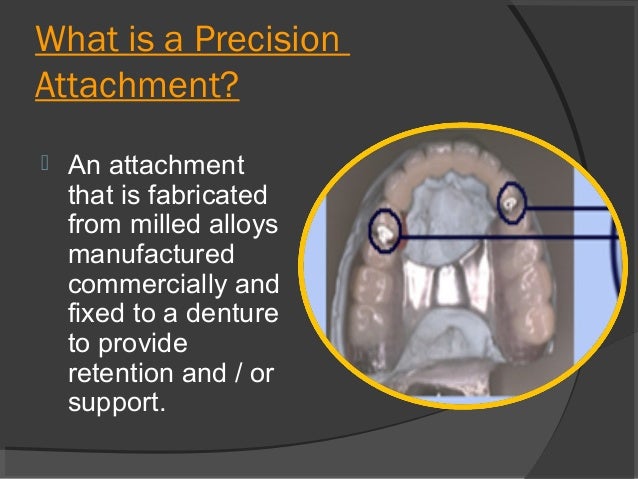 What is a Precision Attachment?

An attachment that is fabricated from milled alloys manufactured commercially and fixed to a denture to provide retention and / or support.